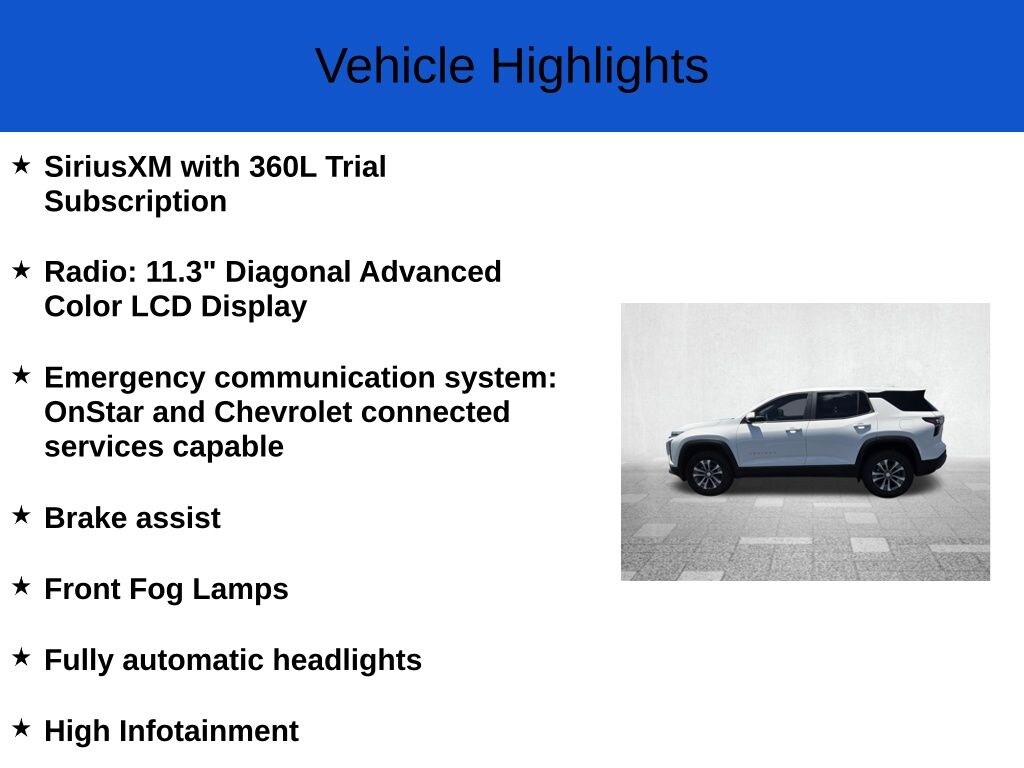 Vehicle Highlights

★ SiriusXM with 360L Trial Subscription

★ Radio: 11.3" Diagonal Advanced Color LCD Display

★ Emergency communication system: OnStar and Chevrolet connected services capable

★ Brake assist

★ Front Fog Lamps

★ Fully automatic headlights

★ High Infotainment